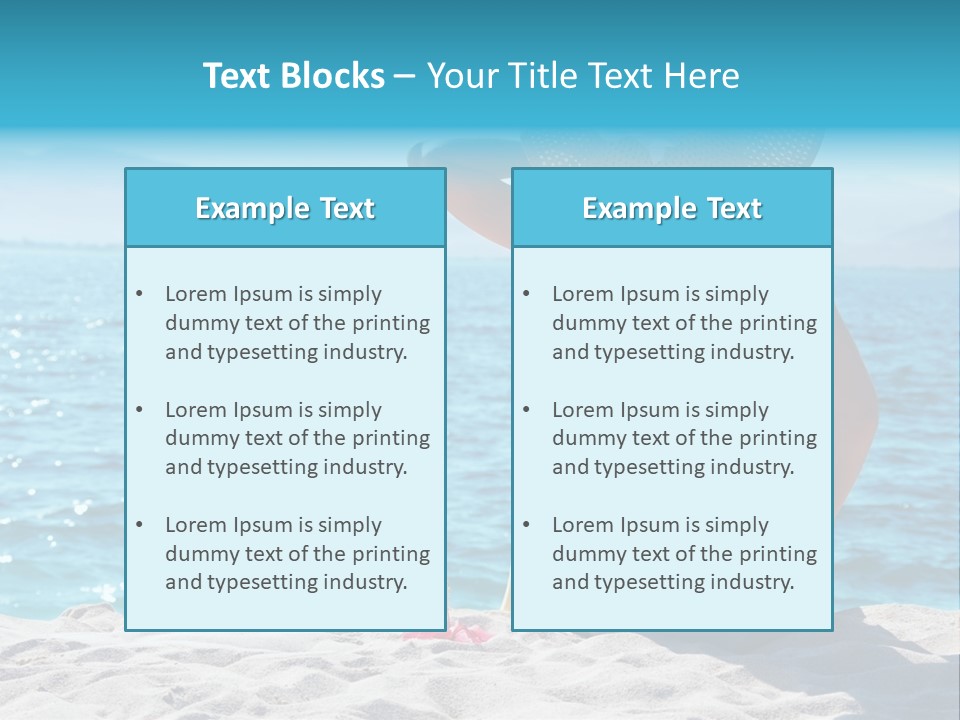 Text Blocks – Your Title Text Here

Example Text

• Lorem Ipsum is simply dummy text of the printing and typesetting industry.

• Lorem Ipsum is simply dummy text of the printing and typesetting industry.

• Lorem Ipsum is simply dummy text of the printing and typesetting industry.

Example Text

• Lorem Ipsum is simply dummy text of the printing and typesetting industry.

• Lorem Ipsum is simply dummy text of the printing and typesetting industry.

• Lorem Ipsum is simply dummy text of the printing and typesetting industry.